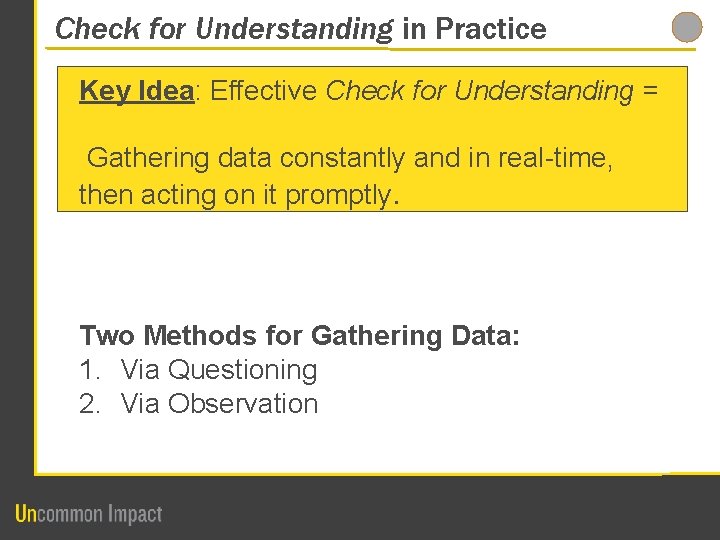 Check for Understanding in Practice

Key Idea: Effective Check for Understanding =

Gathering data constantly and in real-time, then acting on it promptly.

Two Methods for Gathering Data:
1. Via Questioning
2. Via Observation

Uncommon Impact